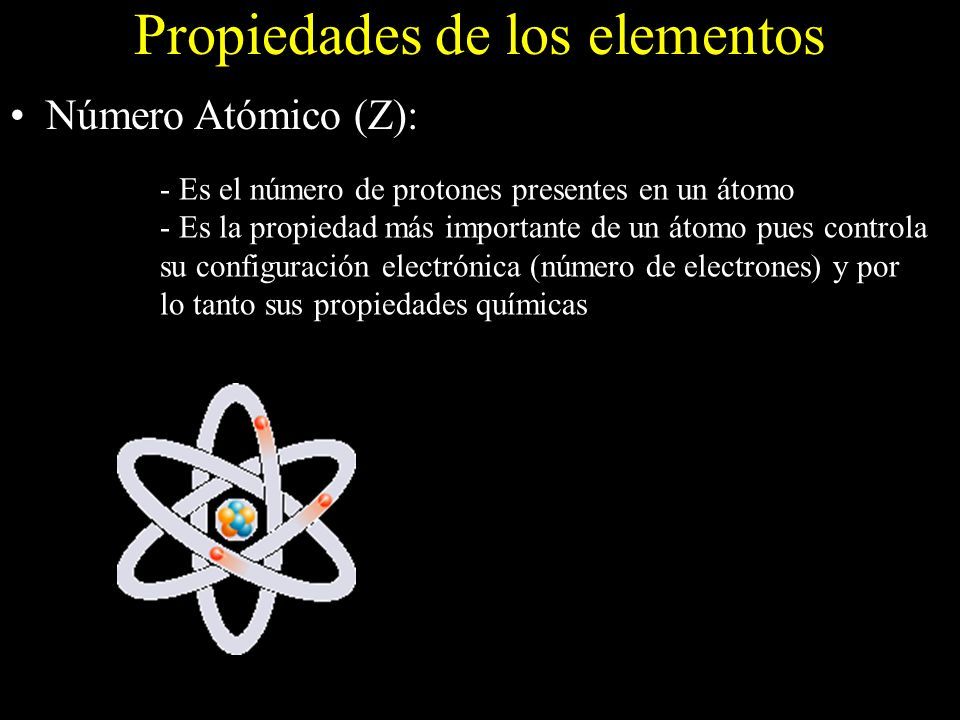 Propiedades de los elementos

• Número Atómico (Z):

- Es el número de protones presentes en un átomo
- Es la propiedad más importante de un átomo pues controla su configuración electrónica (número de electrones) y por lo tanto sus propiedades químicas